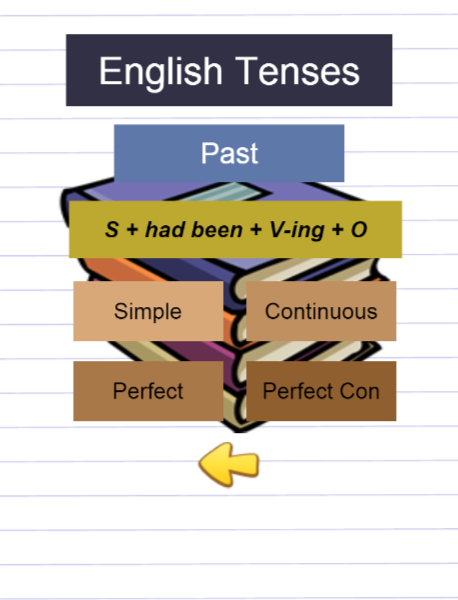 English Tenses

Past

S + had been + V-ing + O

Simple

Continuous

Perfect

Perfect Con